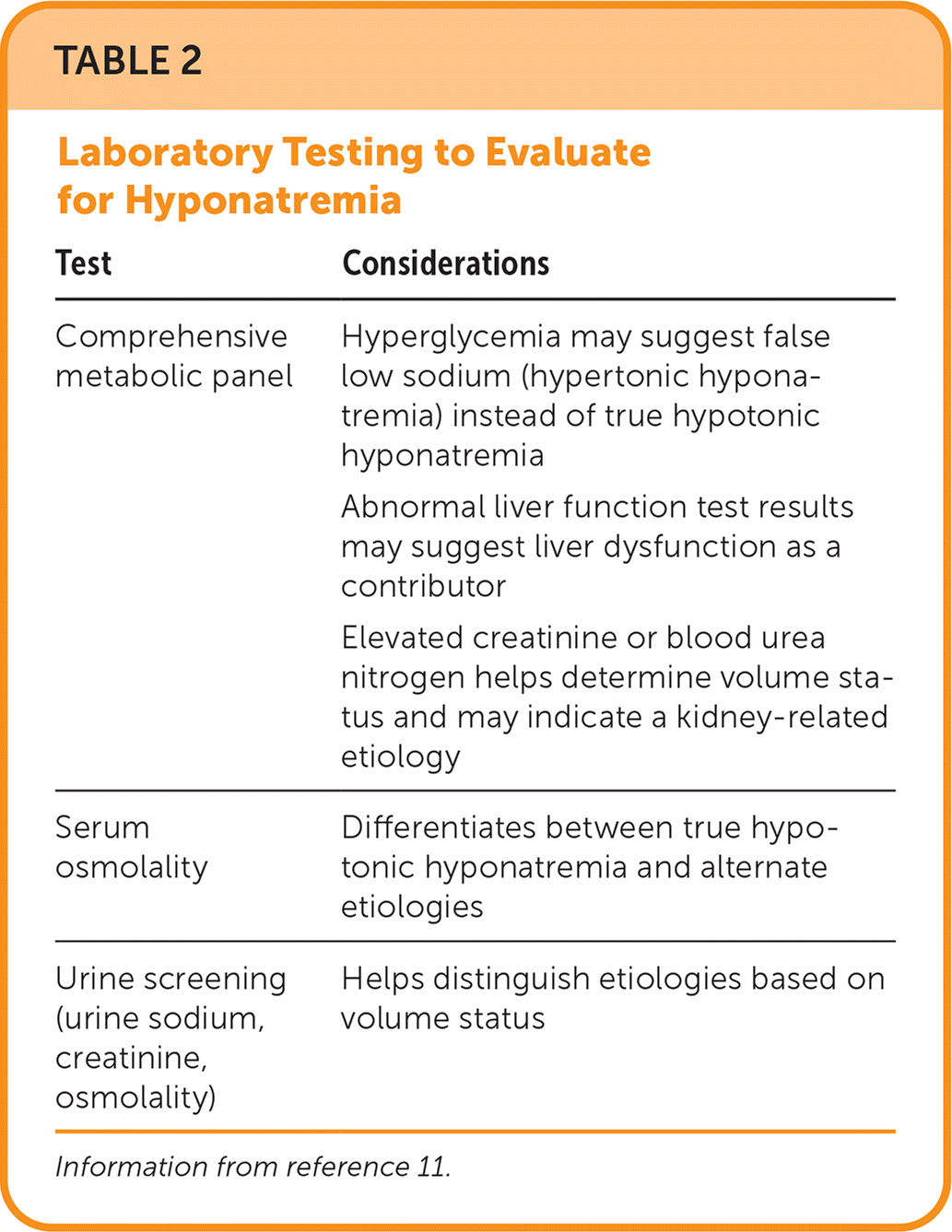 TABLE 2

Laboratory Testing to Evaluate for Hyponatremia

| Test | Considerations |
|---|---|
| Comprehensive metabolic panel | Hyperglycemia may suggest false low sodium (hypertonic hyponatremia) instead of true hypotonic hyponatremia<br>Abnormal liver function test results may suggest liver dysfunction as a contributor<br>Elevated creatinine or blood urea nitrogen helps determine volume status and may indicate a kidney-related etiology |
| Serum osmolality | Differentiates between true hypotonic hyponatremia and alternate etiologies |
| Urine screening (urine sodium, creatinine, osmolality) | Helps distinguish etiologies based on volume status |

Information from reference 11.